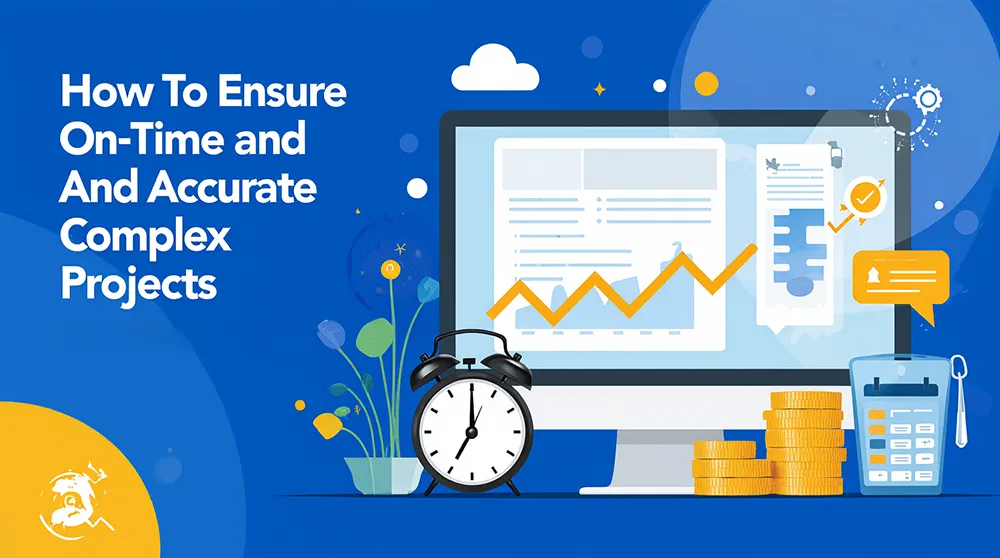 How To Ensure On-Time and And Accurate Complex Projects